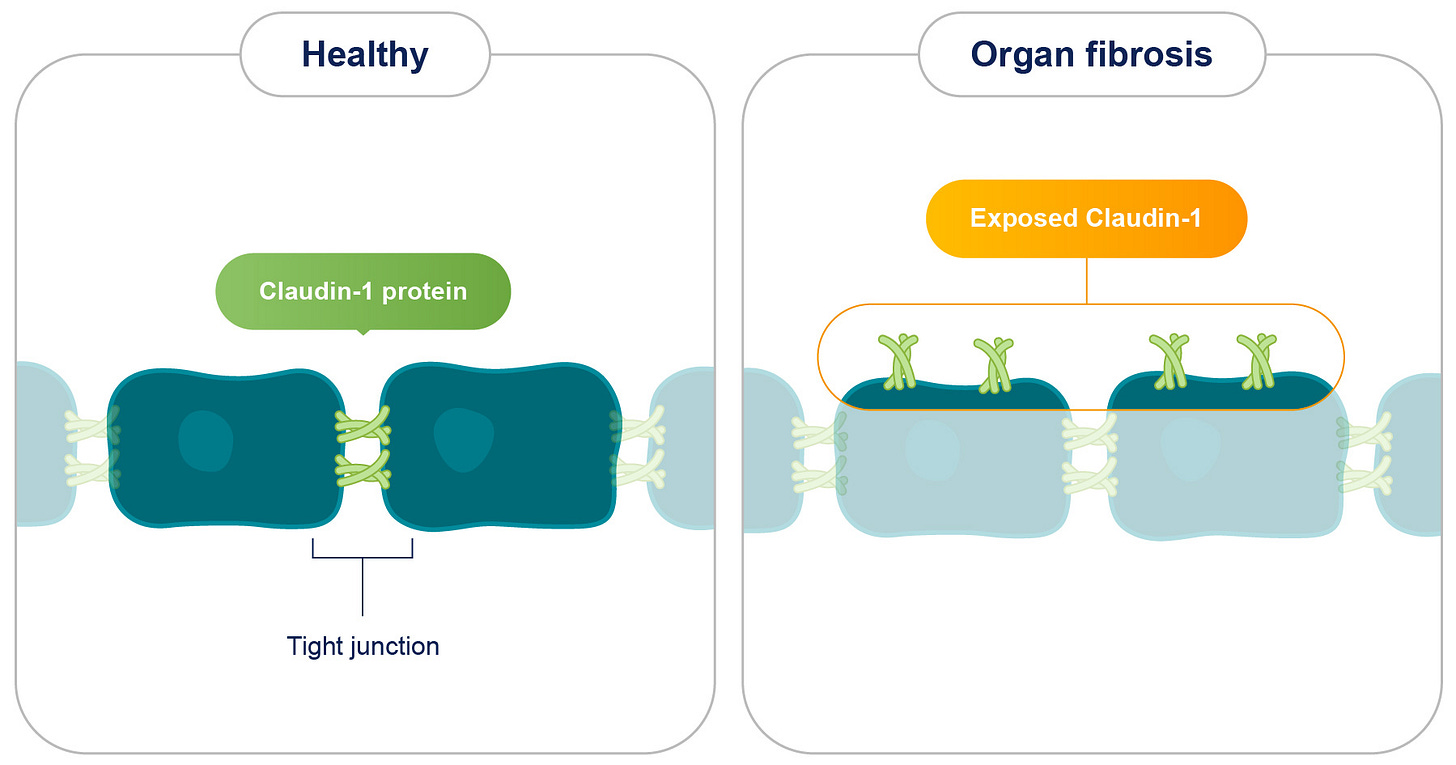 Healthy

Claudin-1 protein

Tight junction

Organ fibrosis

Exposed Claudin-1